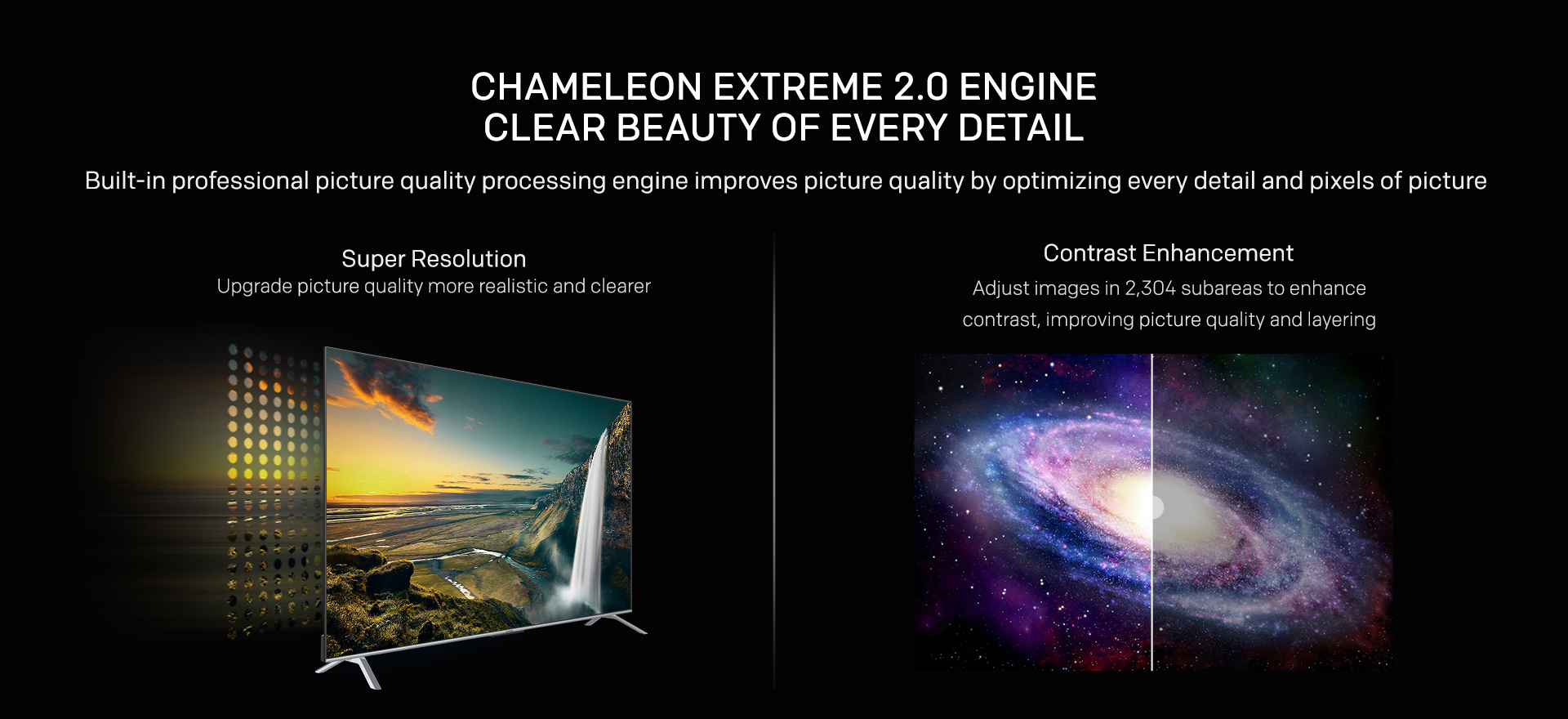 CHAMELEON EXTREME 2.0 ENGINE
CLEAR BEAUTY OF EVERY DETAIL

Built-in professional picture quality processing engine improves picture quality by optimizing every detail and pixels of picture

Super Resolution
Upgrade picture quality more realistic and clearer

Contrast Enhancement
Adjust images in 2,304 subareas to enhance contrast, improving picture quality and layering